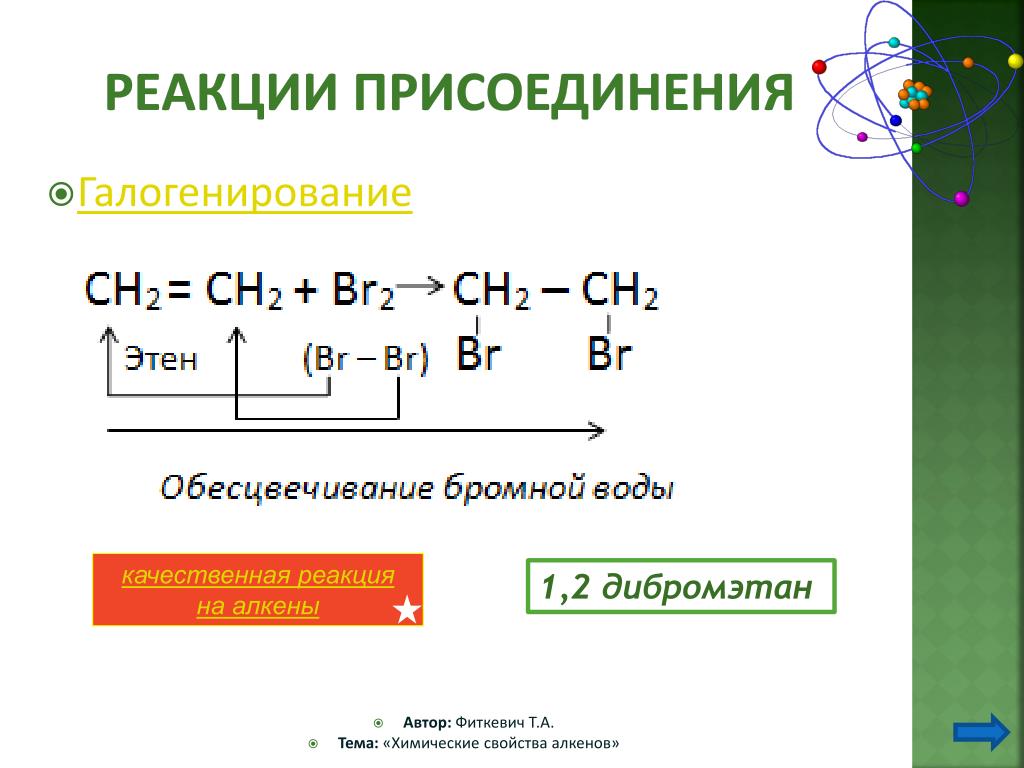 РЕАКЦИИ ПРИСОЕДИНЕНИЯ

Галогенирование

$CH_2 = CH_2 + Br_2 \rightarrow CH_2 - CH_2$

Этен (Br – Br) Br Br

Обесцвечивание бромной воды

качественная реакция на алкены

1,2 дибромэтан

Автор: Фиткевич Т.А.
Тема: «Химические свойства алкенов»